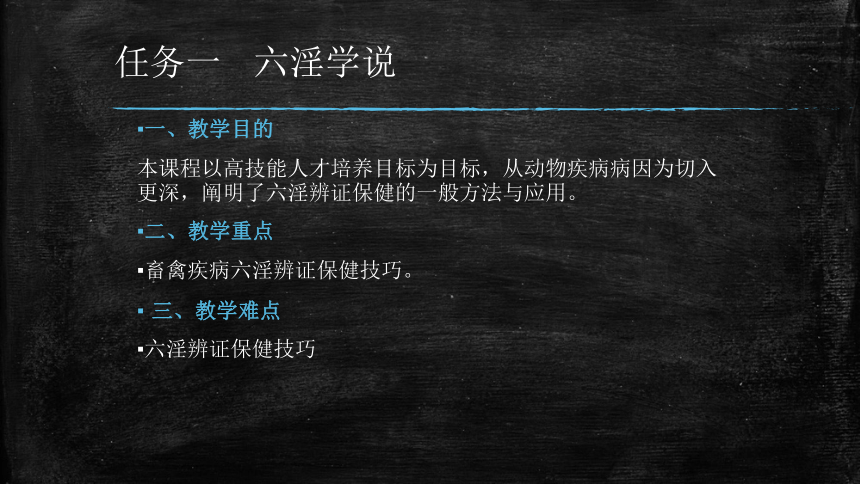 任务一　六淫学说

▪一、教学目的

本课程以高技能人才培养目标为目标，从动物疾病病因为切入更深，阐明了六淫辨证保健的一般方法与应用。

▪二、教学重点

▪畜禽疾病六淫辨证保健技巧。

▪ 三、教学难点

▪六淫辨证保健技巧